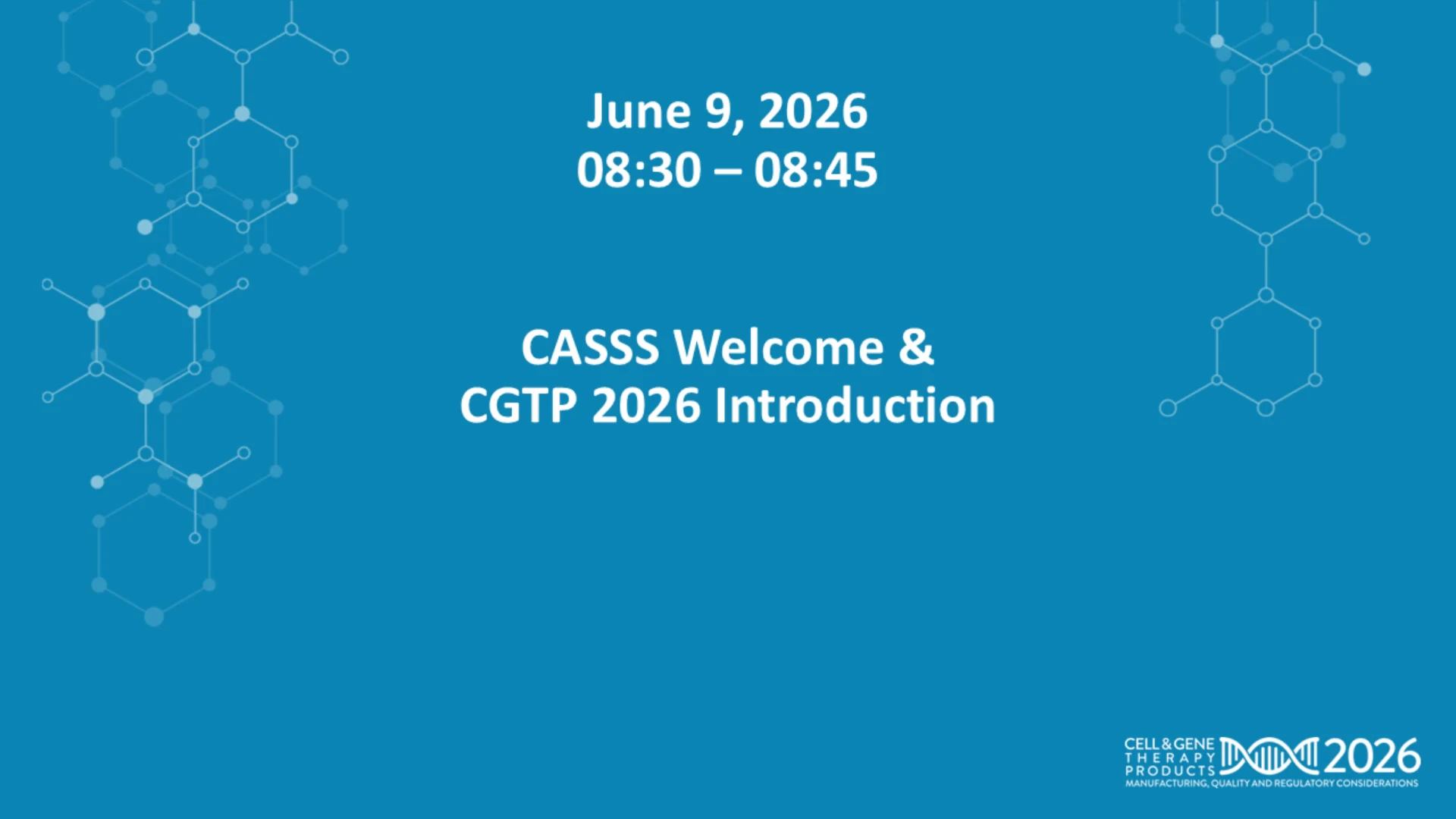 June 9, 2026
08:30 – 08:45

CASSS Welcome &
CGTP 2026 Introduction

CELL & GENE THERAPY PRODUCTS 2026
MANUFACTURING, QUALITY AND REGULATORY CONSIDERATIONS